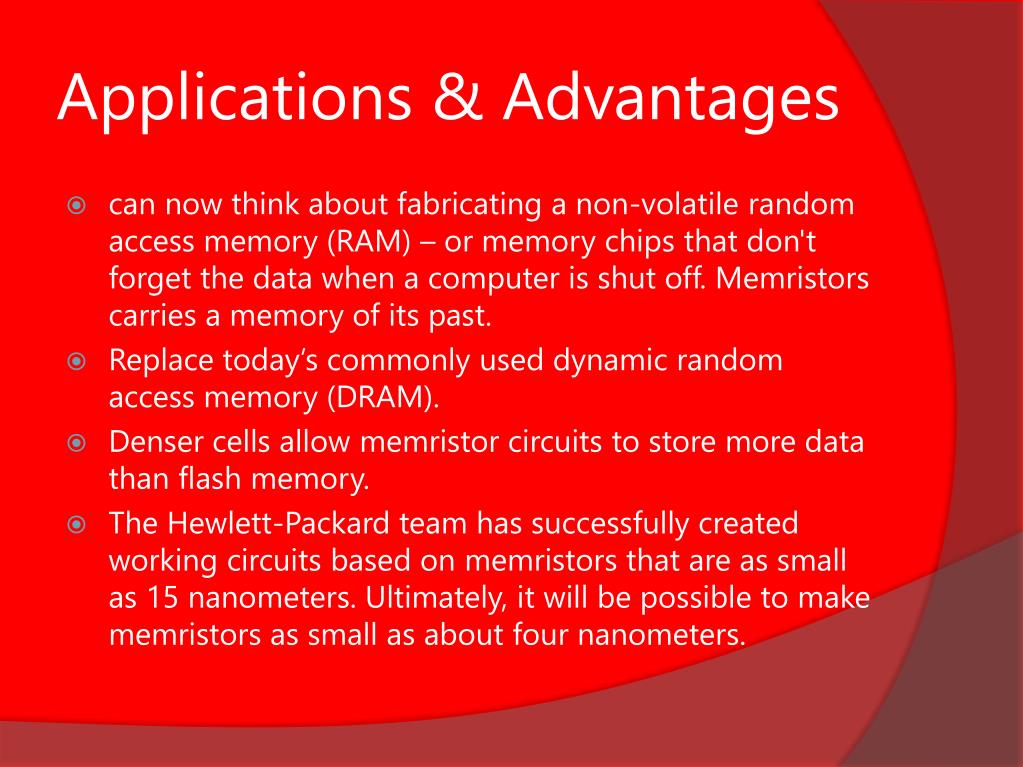 Applications & Advantages

can now think about fabricating a non-volatile random access memory (RAM) – or memory chips that don't forget the data when a computer is shut off. Memristors carries a memory of its past.

Replace today's commonly used dynamic random access memory (DRAM).

Denser cells allow memristor circuits to store more data than flash memory.

The Hewlett-Packard team has successfully created working circuits based on memristors that are as small as 15 nanometers. Ultimately, it will be possible to make memristors as small as about four nanometers.